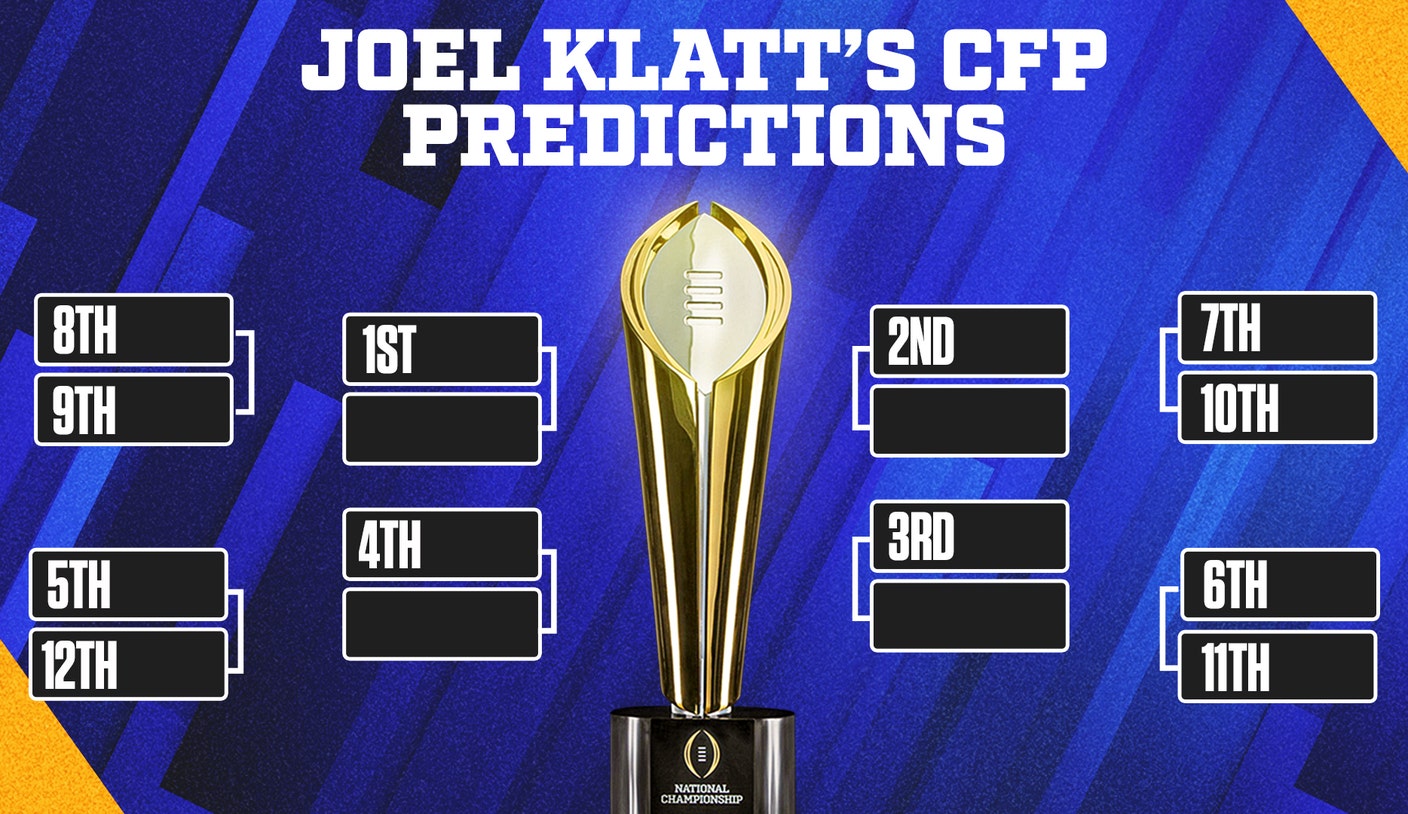 JOEL KLATT'S CFP PREDICTIONS

8TH
9TH

5TH
12TH

1ST

4TH

2ND

3RD

7TH
10TH

6TH
11TH

NATIONAL CHAMPIONSHIP